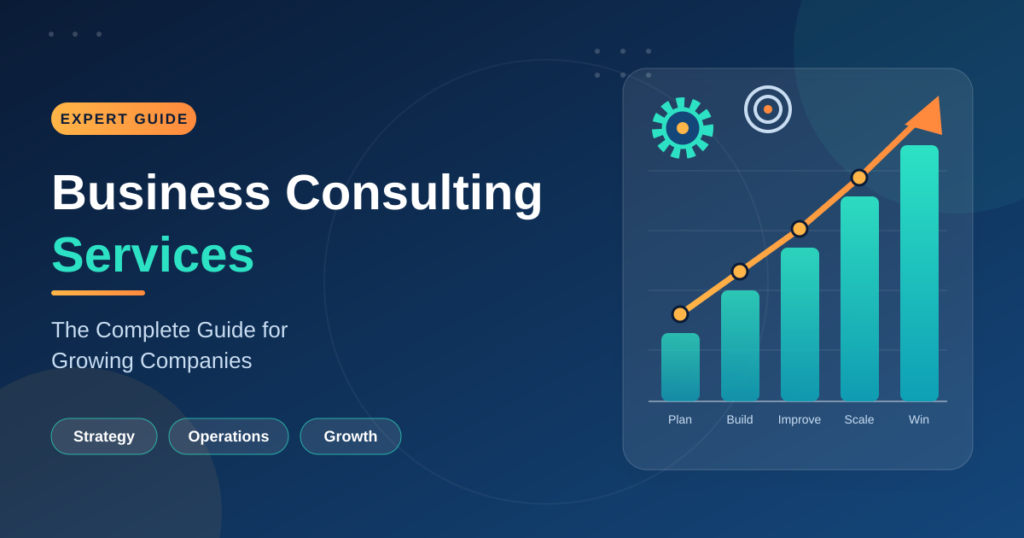 EXPERT GUIDE

Business Consulting Services

The Complete Guide for Growing Companies

Strategy

Operations

Growth

Plan

Build

Improve

Scale

Win